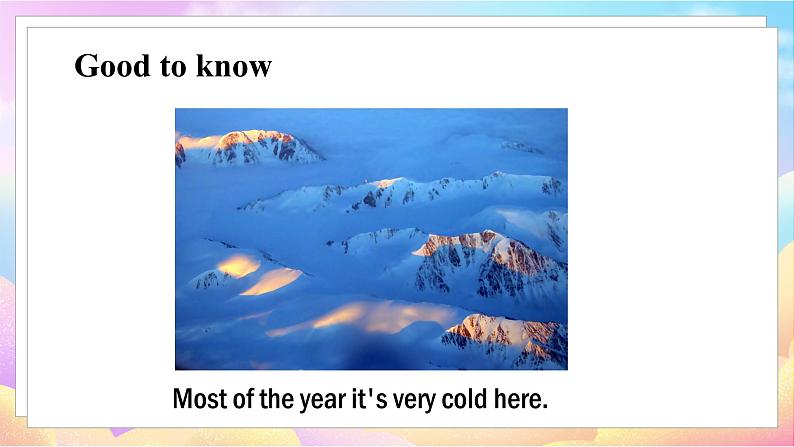 Good to know

Most of the year it's very cold here.